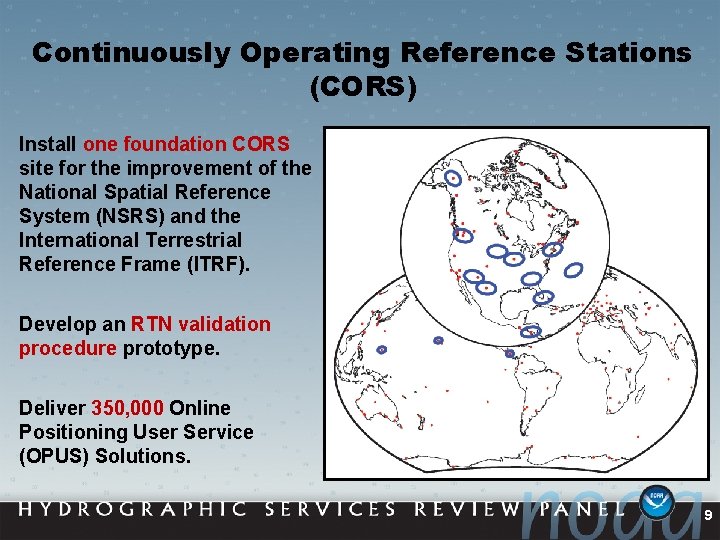 Continuously Operating Reference Stations (CORS)

Install one foundation CORS site for the improvement of the National Spatial Reference System (NSRS) and the International Terrestrial Reference Frame (ITRF).

Develop an RTN validation procedure prototype.

Deliver 350,000 Online Positioning User Service (OPUS) Solutions.

HYDROGRAPHIC SERVICES REVIEW PANEL noaa NOAA 9